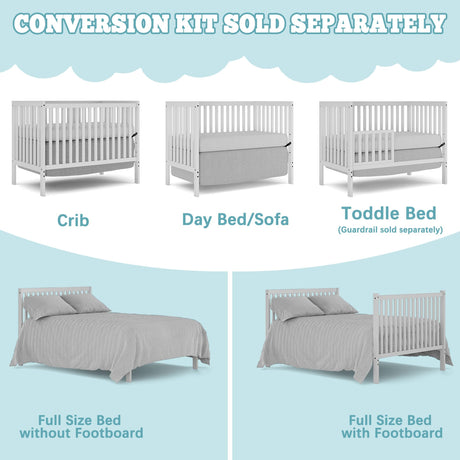 CONVERSION KIT SOLD SEPARATELY

Crib

Day Bed/Sofa

Toddle Bed
(Guardrail sold separately)

Full Size Bed
without Footboard

Full Size Bed
with Footboard